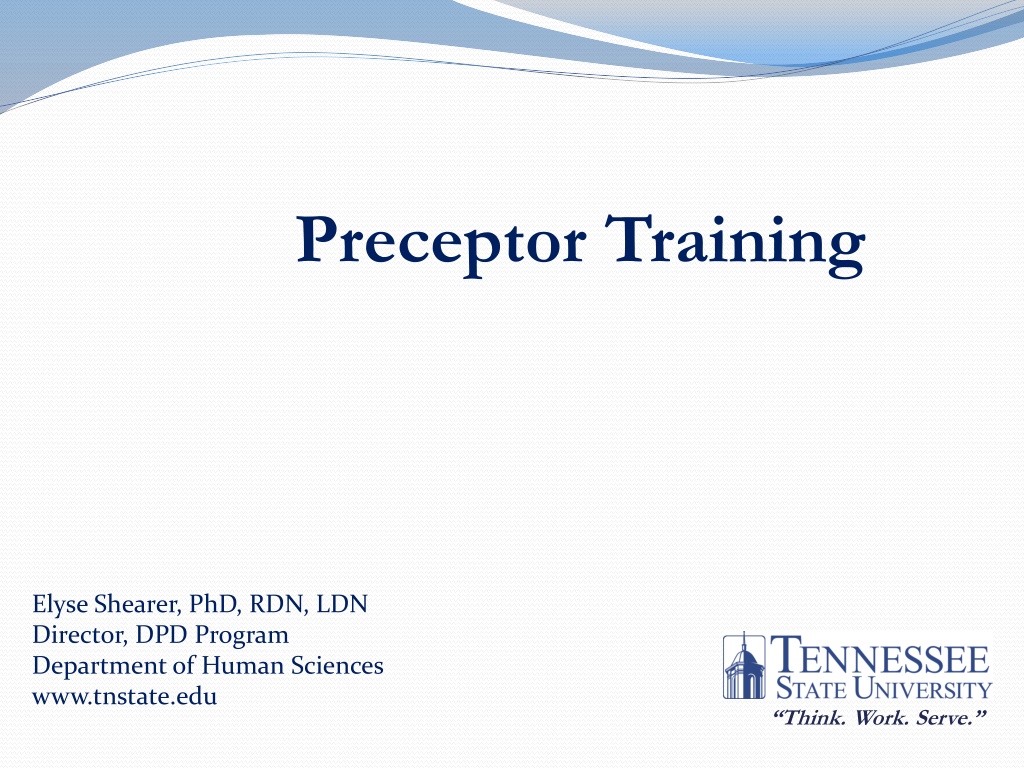 Preceptor Training

Elyse Shearer, PhD, RDN, LDN
Director, DPD Program
Department of Human Sciences
www.tnstate.edu

TENNESSEE
STATE UNIVERSITY
"Think. Work. Serve."